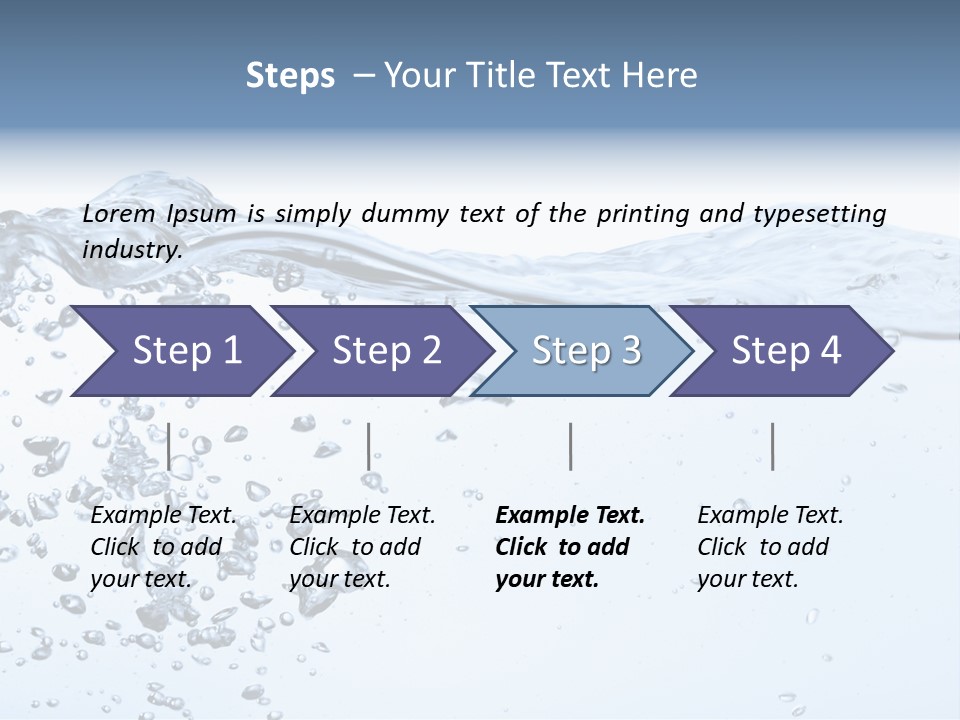 Steps – Your Title Text Here

Lorem Ipsum is simply dummy text of the printing and typesetting industry.

Step 1

Step 2

Step 3

Step 4

Example Text. Click to add your text.

Example Text. Click to add your text.

Example Text. Click to add your text.

Example Text. Click to add your text.